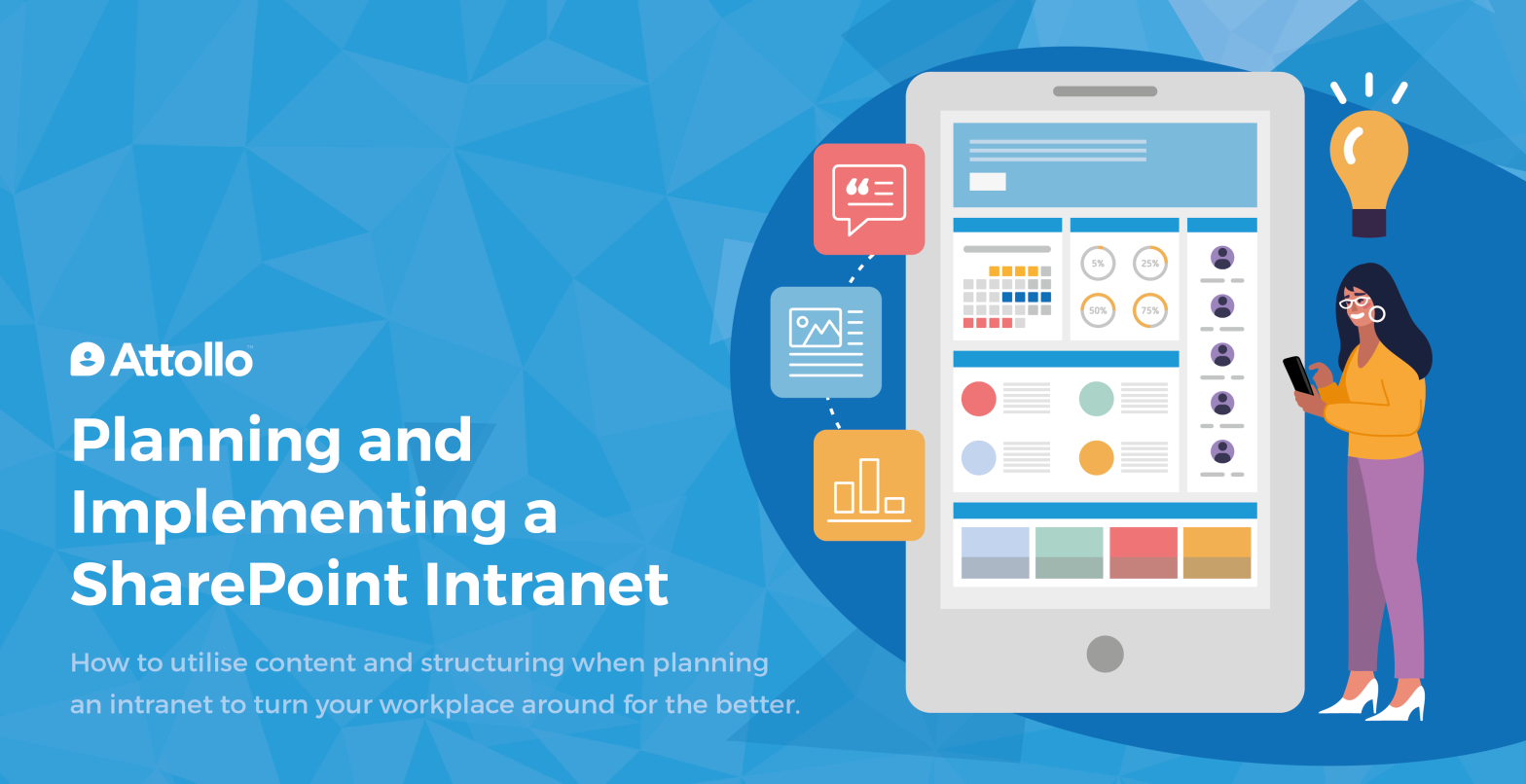 Attollo™

Planning and Implementing a SharePoint Intranet

How to utilise content and structuring when planning an intranet to turn your workplace around for the better.

5%
25%
50%
75%